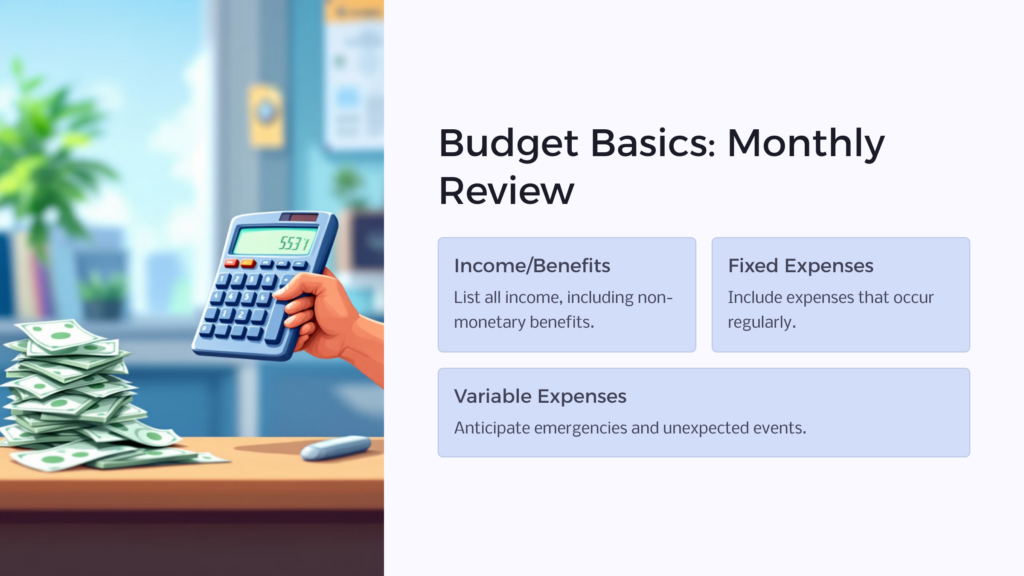 5531

Budget Basics: Monthly Review

Income/Benefits

List all income, including non-monetary benefits.

Fixed Expenses

Include expenses that occur regularly.

Variable Expenses

Anticipate emergencies and unexpected events.